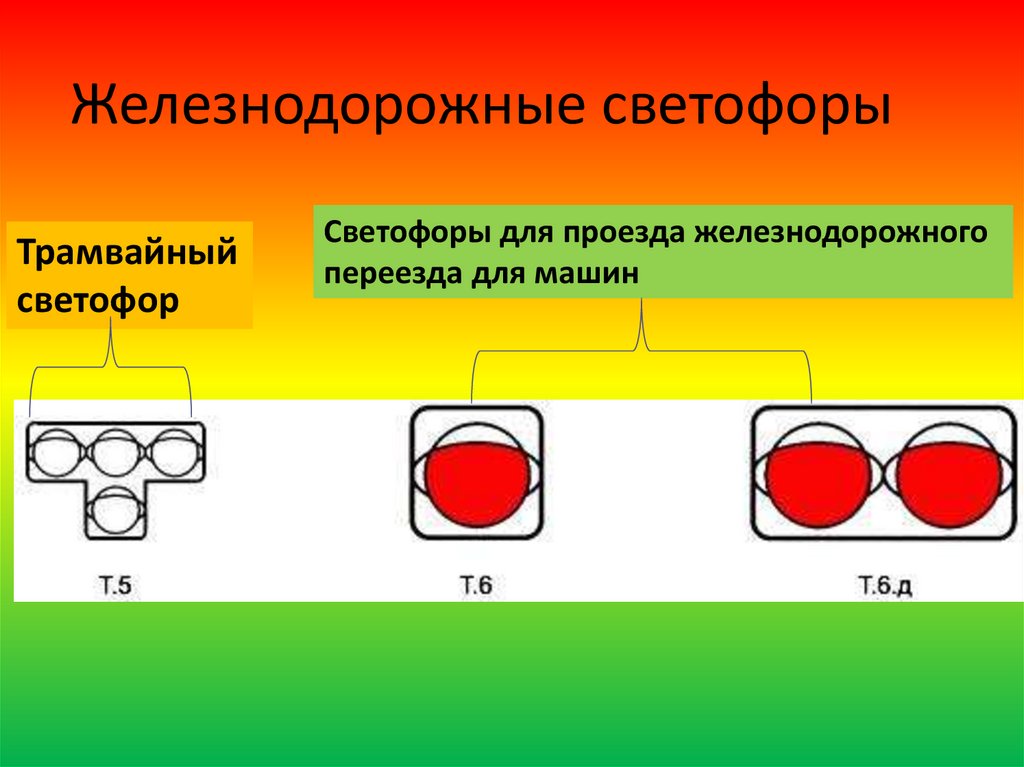 Железнодорожные светофоры

Трамвайный светофор

Светофоры для проезда железнодорожного переезда для машин

Т.5

Т.6

Т.6.д